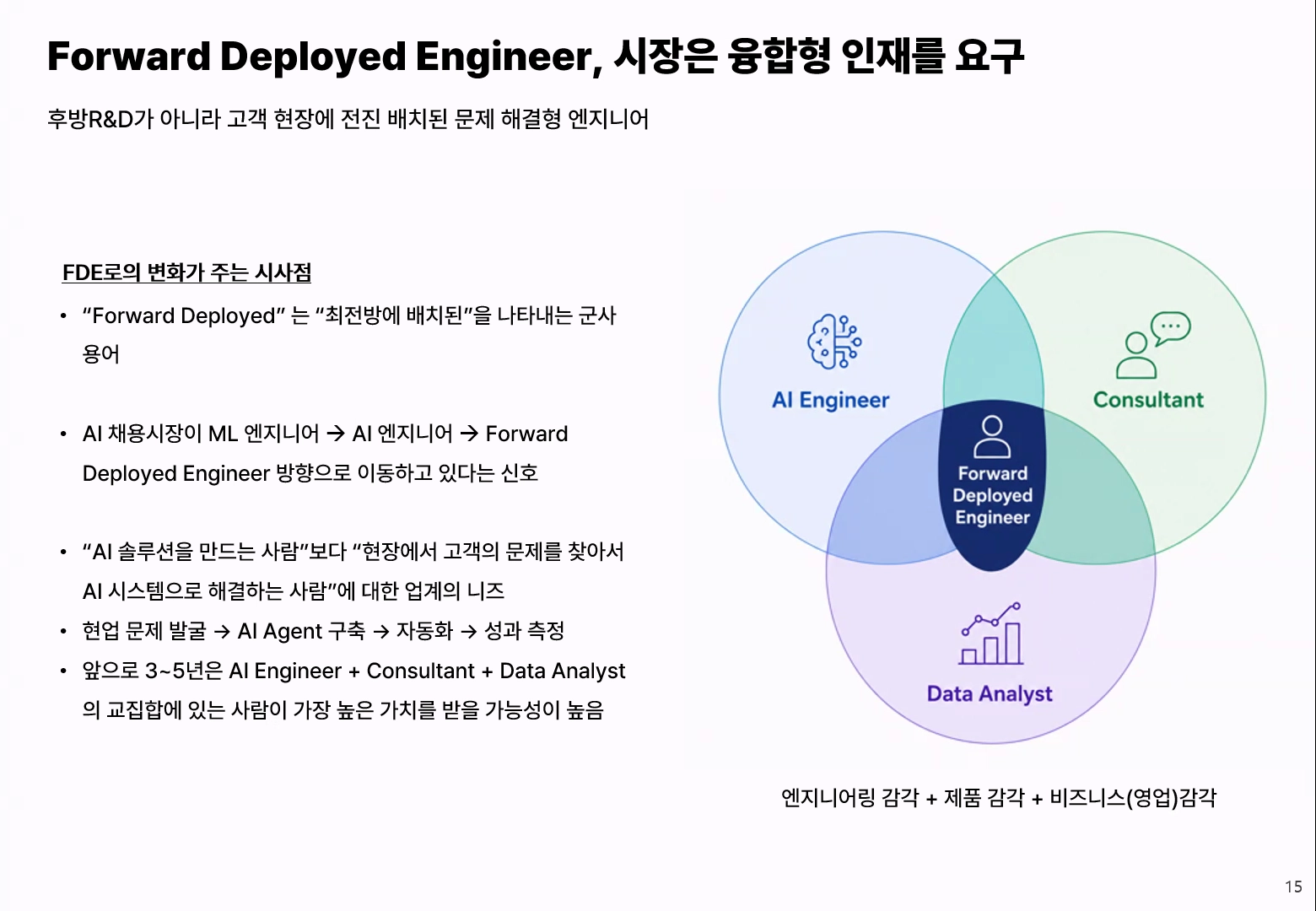 Forward Deployed Engineer, 시장은 융합형 인재를 요구

후방R&D가 아니라 고객 현장에 전진 배치된 문제 해결형 엔지니어

FDE로의 변화가 주는 시사점

• "Forward Deployed" 는 "최전방에 배치된"을 나타내는 군사 용어

• AI 채용시장이 ML 엔지니어 → AI 엔지니어 → Forward Deployed Engineer 방향으로 이동하고 있다는 신호

• "AI 솔루션을 만드는 사람"보다 "현장에서 고객의 문제를 찾아서 AI 시스템으로 해결하는 사람"에 대한 업계의 니즈

• 현업 문제 발굴 → AI Agent 구축 → 자동화 → 성과 측정

• 앞으로 3~5년은 AI Engineer + Consultant + Data Analyst 의 교집합에 있는 사람이 가장 높은 가치를 받을 가능성이 높음

AI Engineer

Consultant

Forward Deployed Engineer

Data Analyst

엔지니어링 감각 + 제품 감각 + 비즈니스(영업)감각

15